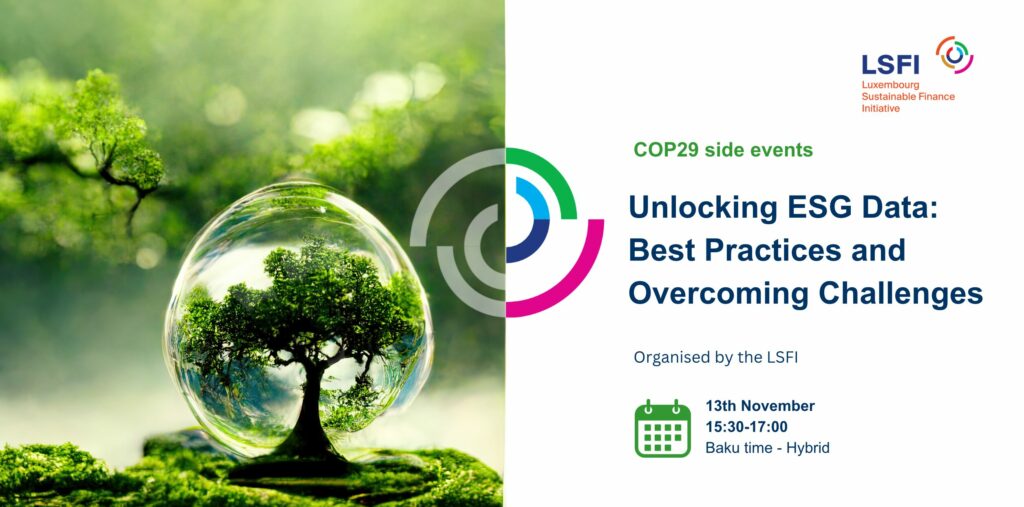 LSFI
Luxembourg Sustainable Finance Initiative

COP29 side events

Unlocking ESG Data: Best Practices and Overcoming Challenges

Organised by the LSFI

13th November
15:30-17:00
Baku time - Hybrid